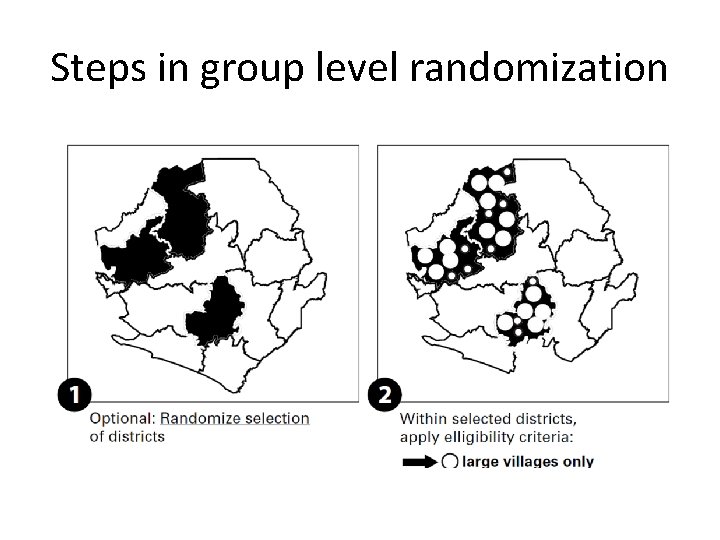 Steps in group level randomization

1

Optional: Randomize selection of districts

2

Within selected districts, apply elligibility criteria:

large villages only